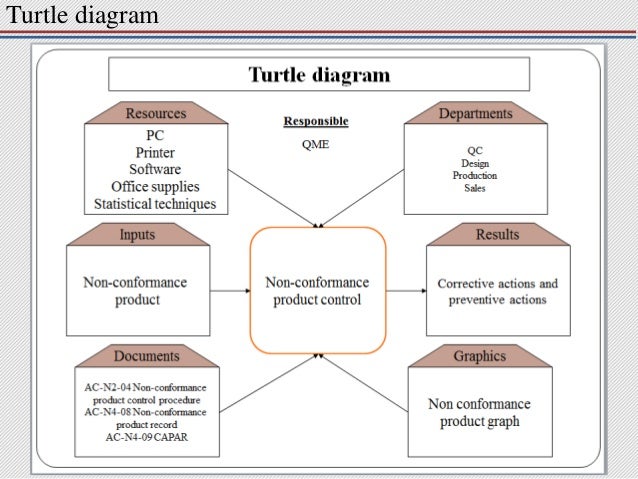 Turtle diagram

Turtle diagram

Resources
PC
Printer
Software
Office supplies
Statistical techniques

Responsible
QME

Departments
QC
Design
Production
Sales

Inputs
Non-conformance product

Non-conformance product control

Results
Corrective actions and preventive actions

Documents
AC-N2-04 Non-conformance product control procedure
AC-N4-08 Non-conformance product record
AC-N4-09 CAPAR

Graphics
Non conformance product graph